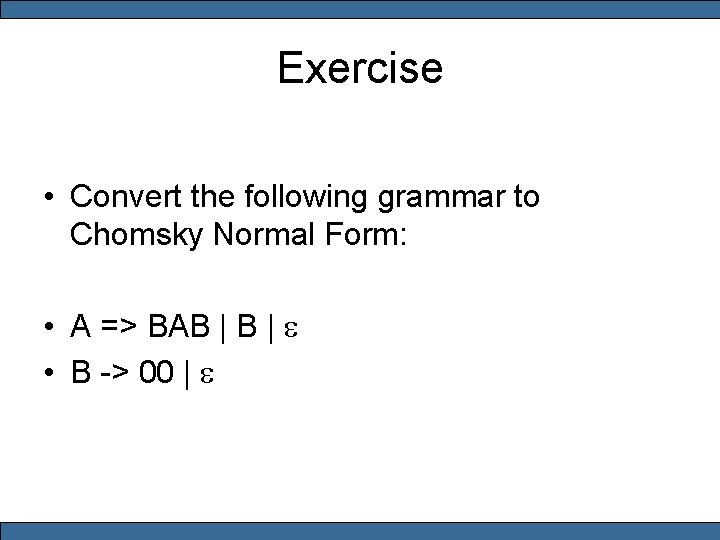 Exercise

• Convert the following grammar to Chomsky Normal Form:

• A => BAB | B | ε
• B -> 00 | ε